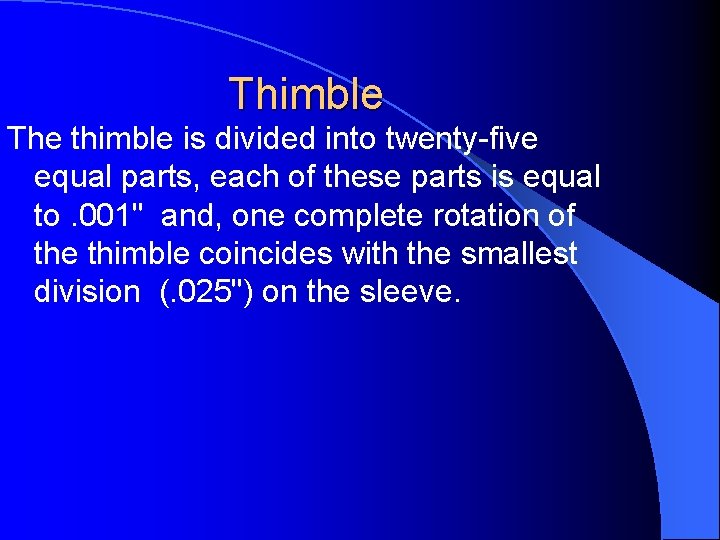 Thimble

The thimble is divided into twenty-five equal parts, each of these parts is equal to .001"  and, one complete rotation of the thimble coincides with the smallest division  (.025") on the sleeve.